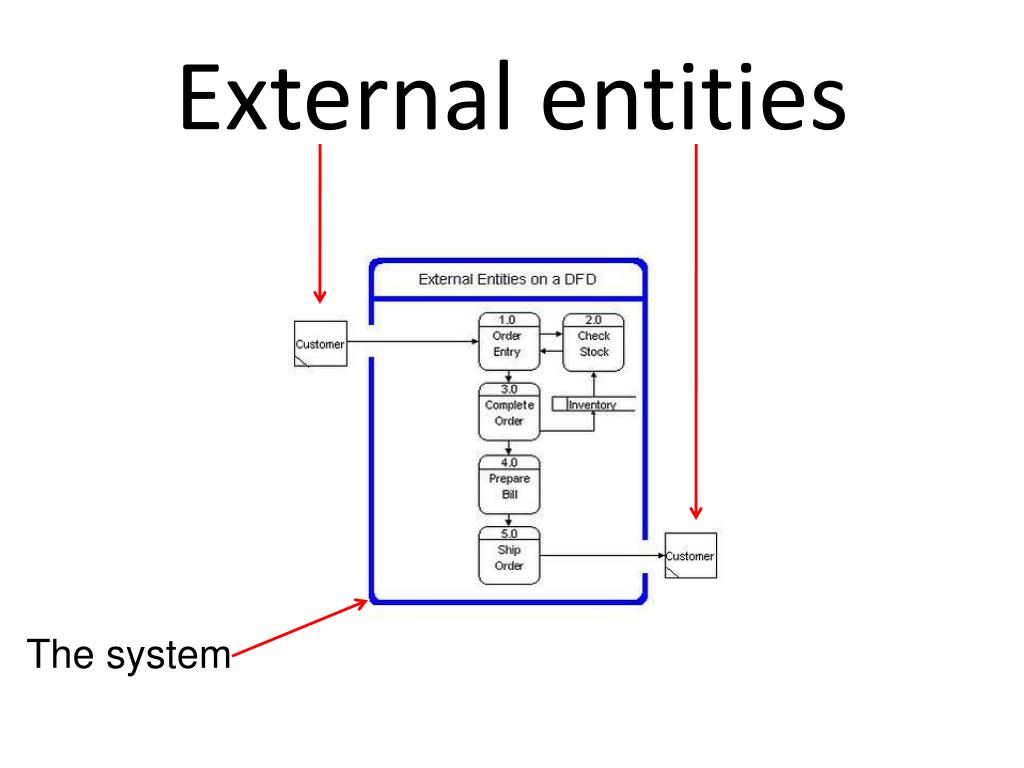 External entities

External Entities on a DFD

Customer

1.0
Order
Entry

2.0
Check
Stock

3.0
Complete
Order

Inventory

4.0
Prepare
Bill

5.0
Ship
Order

Customer

The system